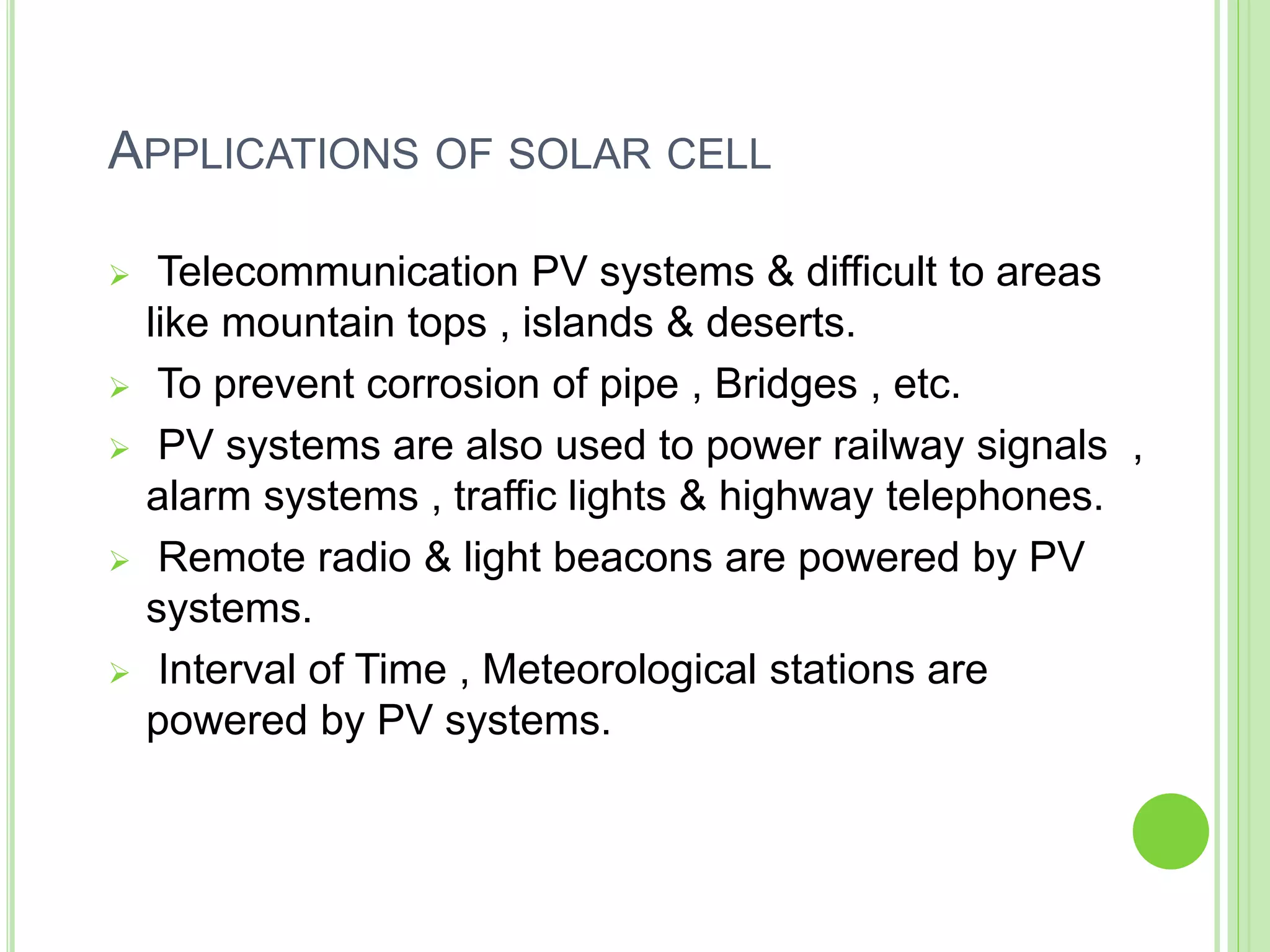 APPLICATIONS OF SOLAR CELL

➢ Telecommunication PV systems & difficult to areas like mountain tops , islands & deserts.

➢ To prevent corrosion of pipe , Bridges , etc.

➢ PV systems are also used to power railway signals , alarm systems , traffic lights & highway telephones.

➢ Remote radio & light beacons are powered by PV systems.

➢ Interval of Time , Meteorological stations are powered by PV systems.